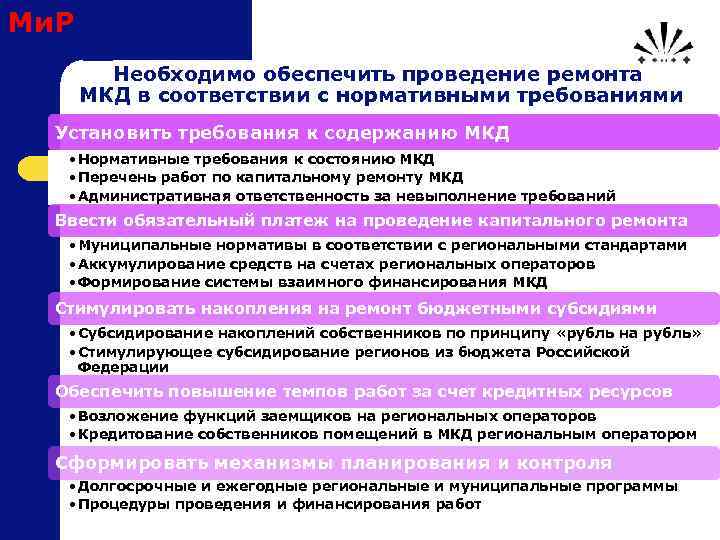 МиР

Необходимо обеспечить проведение ремонта МКД в соответствии с нормативными требованиями

Установить требования к содержанию МКД

•Нормативные требования к состоянию МКД
•Перечень работ по капитальному ремонту МКД
•Административная ответственность за невыполнение требований

Ввести обязательный платеж на проведение капитального ремонта

•Муниципальные нормативы в соответствии с региональными стандартами
•Аккумулирование средств на счетах региональных операторов
•Формирование системы взаимного финансирования МКД

Стимулировать накопления на ремонт бюджетными субсидиями

•Субсидирование накоплений собственников по принципу «рубль на рубль»
•Стимулирующее субсидирование регионов из бюджета Российской Федерации

Обеспечить повышение темпов работ за счет кредитных ресурсов

•Возложение функций заемщиков на региональных операторов
•Кредитование собственников помещений в МКД региональным оператором

Сформировать механизмы планирования и контроля

•Долгосрочные и ежегодные региональные и муниципальные программы
•Процедуры проведения и финансирования работ